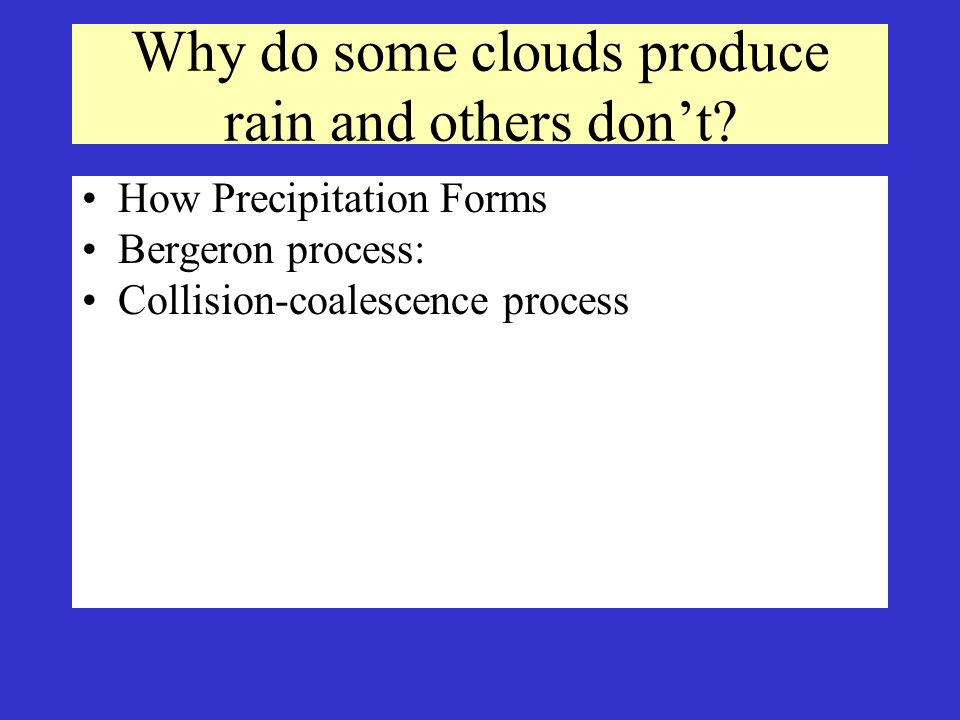 Why do some clouds produce rain and others don’t?

• How Precipitation Forms
• Bergeron process:
• Collision-coalescence process